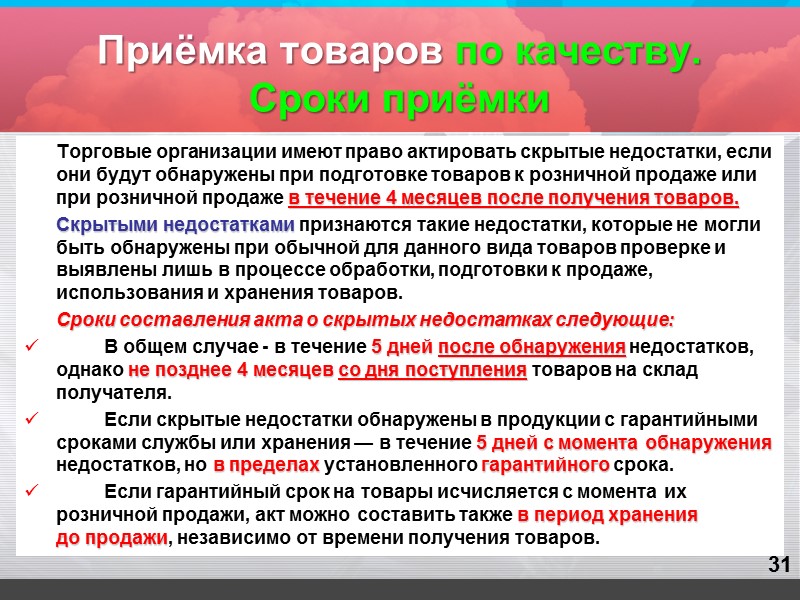 Приёмка товаров по качеству. Сроки приёмки

Торговые организации имеют право актировать скрытые недостатки, если они будут обнаружены при подготовке товаров к розничной продаже или при розничной продаже в течение 4 месяцев после получения товаров.

Скрытыми недостатками признаются такие недостатки, которые не могли быть обнаружены при обычной для данного вида товаров проверке и выявлены лишь в процессе обработки, подготовки к продаже, использования и хранения товаров.

Сроки составления акта о скрытых недостатках следующие:

✓ В общем случае - в течение 5 дней после обнаружения недостатков, однако не позднее 4 месяцев со дня поступления товаров на склад получателя.

✓ Если скрытые недостатки обнаружены в продукции с гарантийными сроками службы или хранения — в течение 5 дней с момента обнаружения недостатков, но в пределах установленного гарантийного срока.

✓ Если гарантийный срок на товары исчисляется с момента их розничной продажи, акт можно составить также в период хранения до продажи, независимо от времени получения товаров.

31